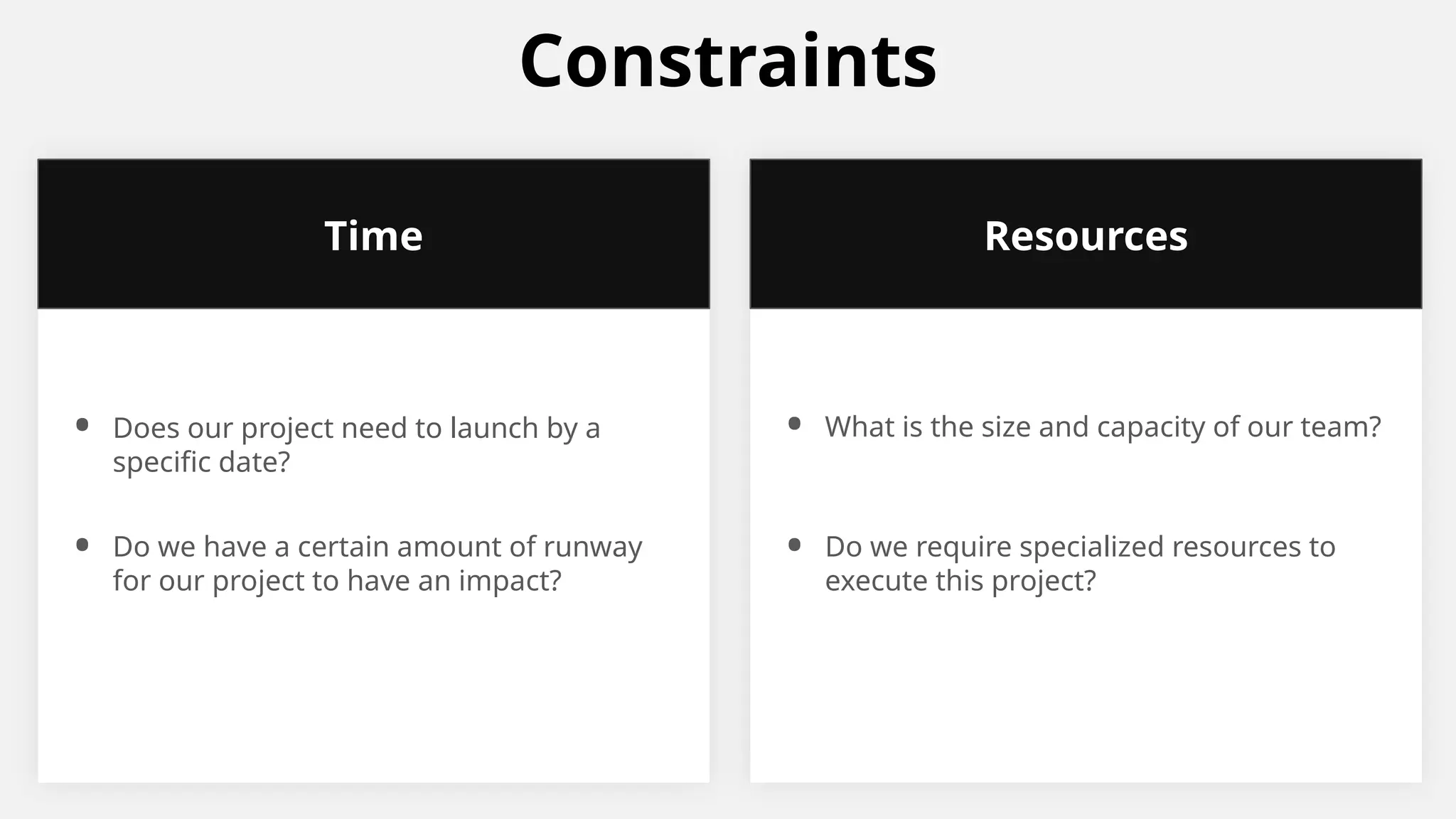 Constraints

Time

- Does our project need to launch by a specific date?
- Do we have a certain amount of runway for our project to have an impact?

Resources

- What is the size and capacity of our team?
- Do we require specialized resources to execute this project?